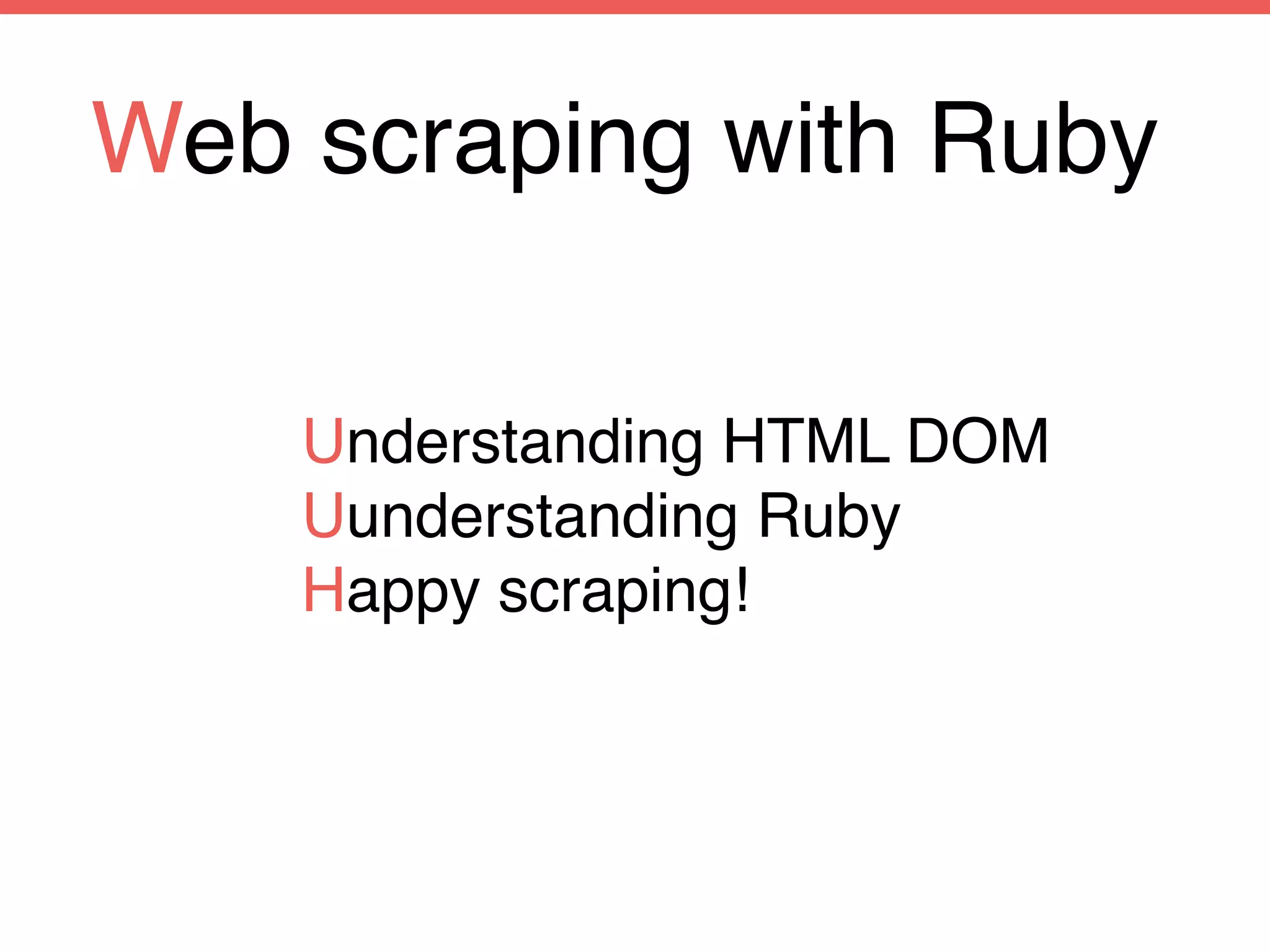 Web scraping with Ruby

Understanding HTML DOM
Uunderstanding Ruby
Happy scraping!